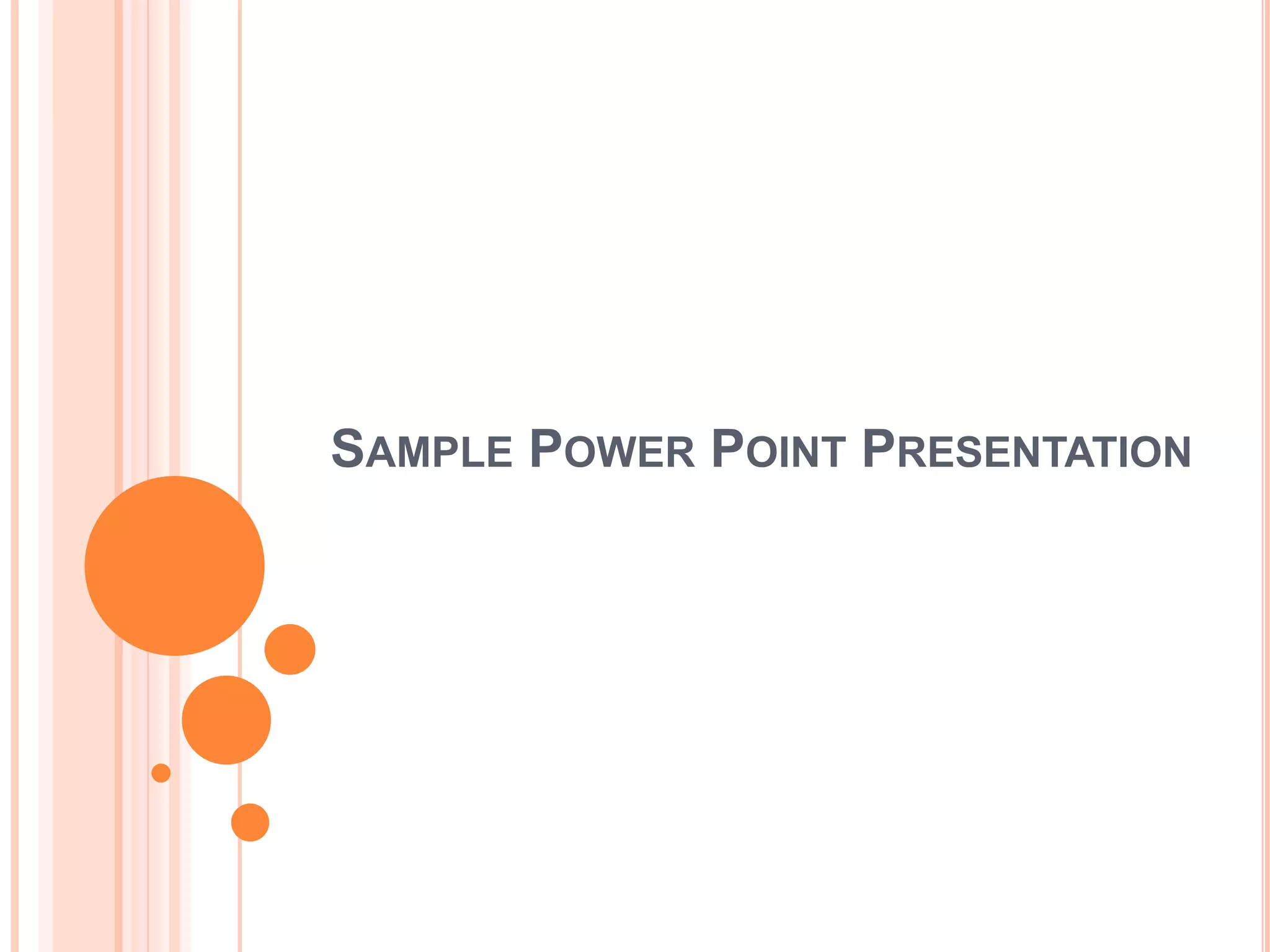 SAMPLE POWER POINT PRESENTATION